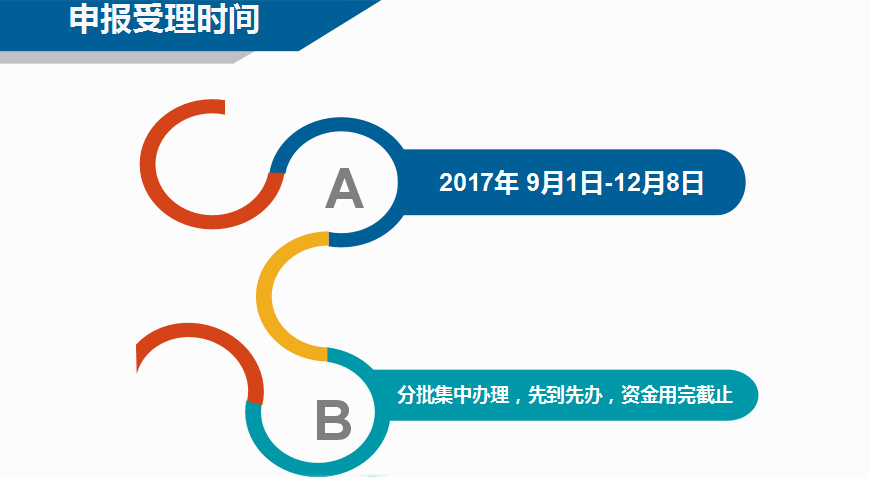 申报受理时间

A

2017年 9月1日-12月8日

B

分批集中办理，先到先办，资金用完截止